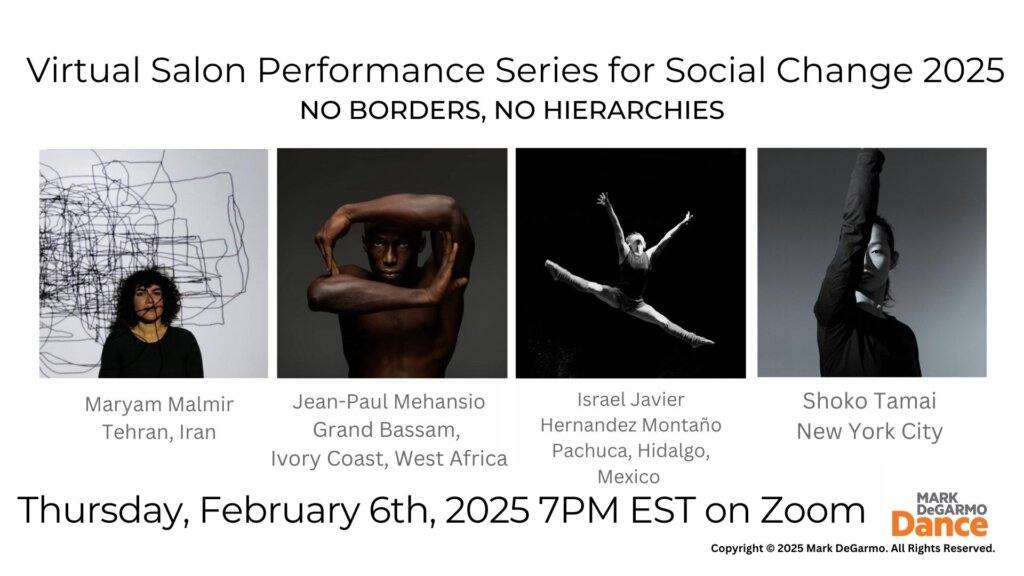 Virtual Salon Performance Series for Social Change 2025
NO BORDERS, NO HIERARCHIES

Maryam Malmir
Tehran, Iran

Jean-Paul Mehansio
Grand Bassam,
Ivory Coast, West Africa

Israel Javier
Hernandez Montaño
Pachuca, Hidalgo,
Mexico

Shoko Tamai
New York City

Thursday, February 6th, 2025 7PM EST on Zoom

MARK DeGARMO Dance

Copyright © 2025 Mark DeGarmo. All Rights Reserved.